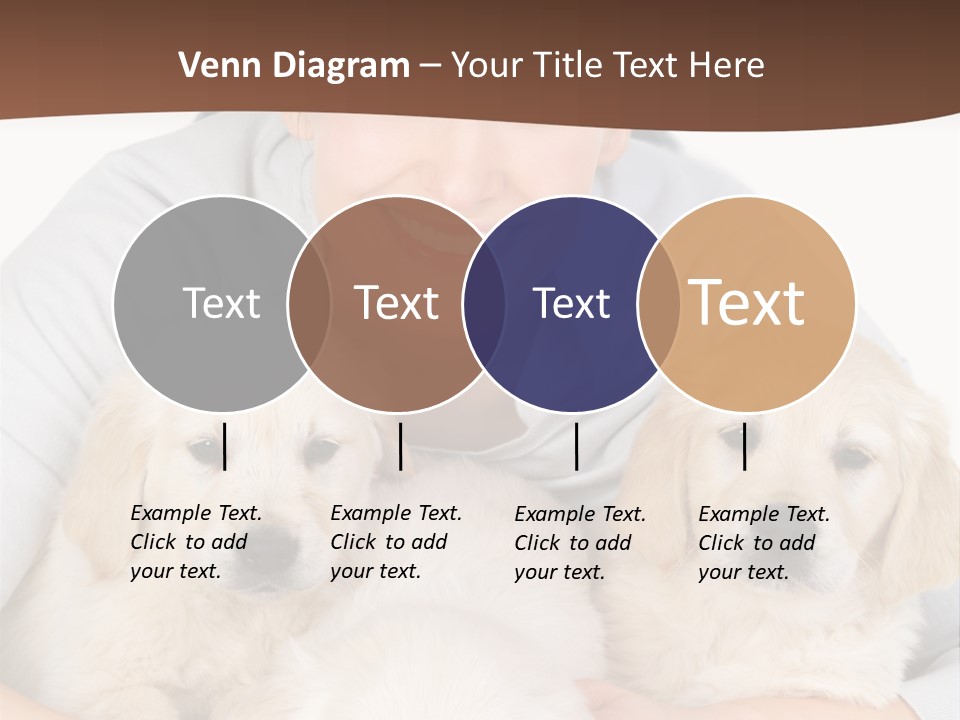 Venn Diagram – Your Title Text Here

Text

Text

Text

Text

Example Text. Click to add your text.

Example Text. Click to add your text.

Example Text. Click to add your text.

Example Text. Click to add your text.